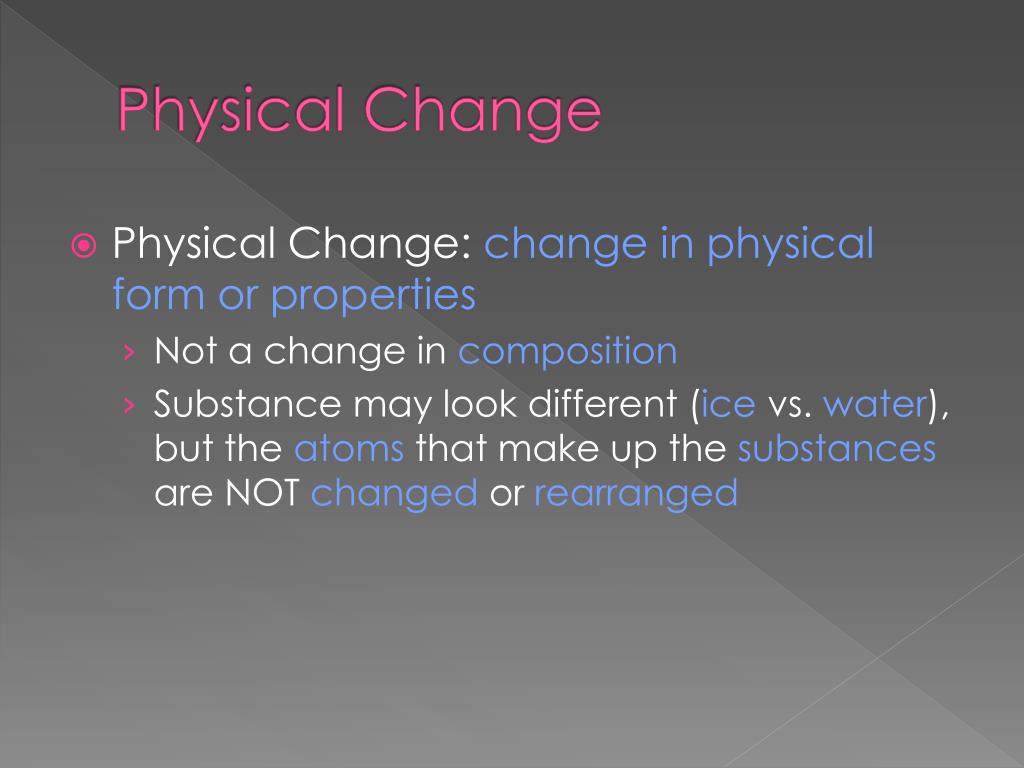 Physical Change

Physical Change: change in physical form or properties

› Not a change in composition

› Substance may look different (ice vs. water), but the atoms that make up the substances are NOT changed or rearranged